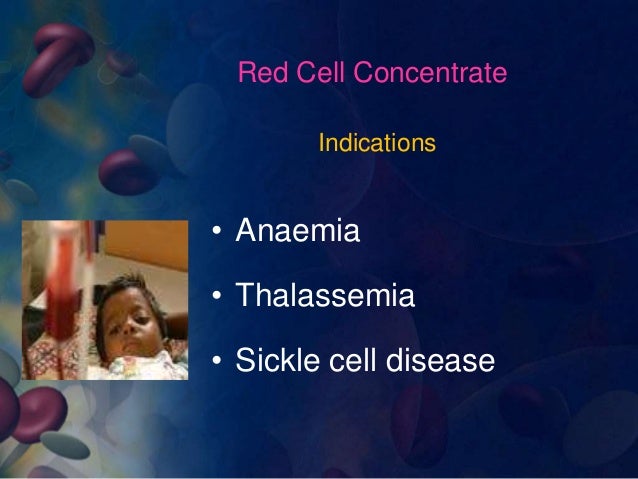 Red Cell Concentrate

Indications

• Anaemia
• Thalassemia
• Sickle cell disease